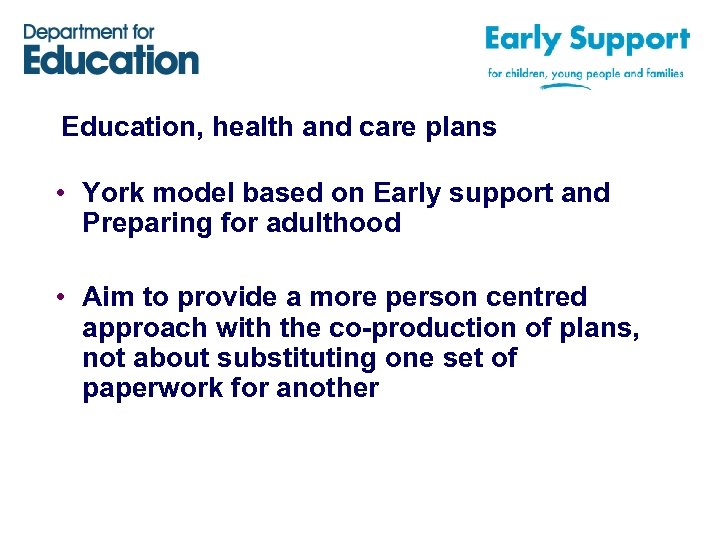 Department for
Education

Early Support
for children, young people and families

Education, health and care plans

• York model based on Early support and Preparing for adulthood

• Aim to provide a more person centred approach with the co-production of plans, not about substituting one set of paperwork for another